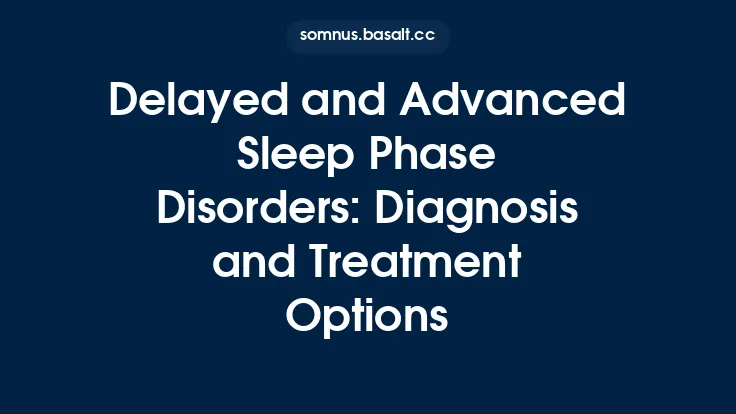 somnus.basalt.cc

Delayed and Advanced Sleep Phase Disorders: Diagnosis and Treatment Options